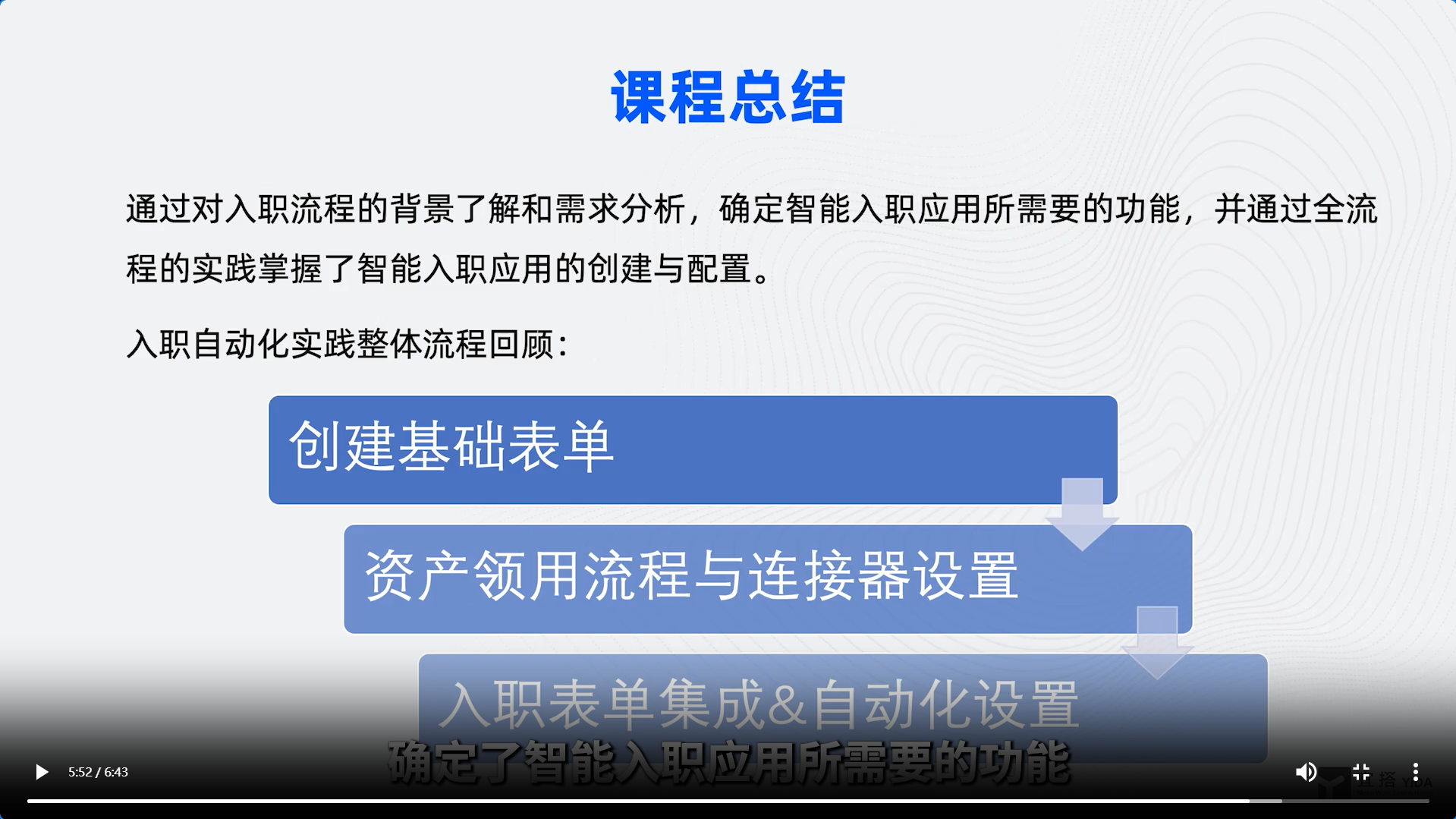 课程总结

通过对入职流程的背景了解和需求分析，确定智能入职应用所需要的功能，并通过全流程的实践掌握了智能入职应用的创建与配置。

入职自动化实践整体流程回顾：

创建基础表单

资产领用流程与连接器设置

入职表单集成&自动化设置

确定了智能入职应用所需要的功能

5:52 / 6:43